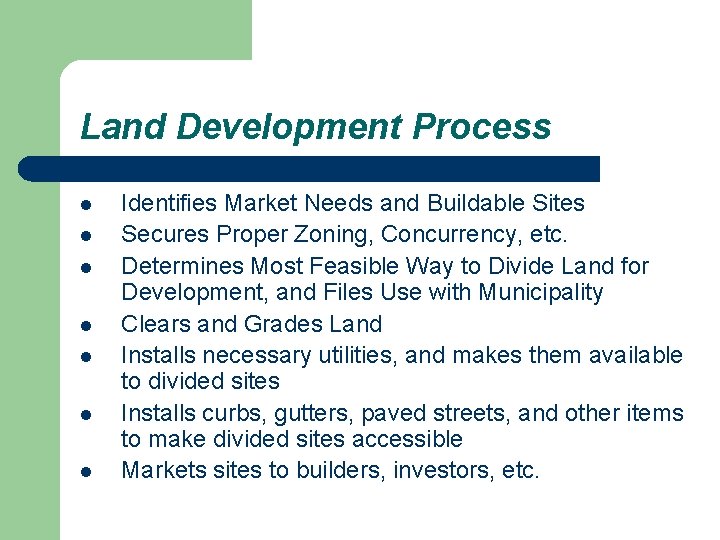 Land Development Process

- Identifies Market Needs and Buildable Sites
- Secures Proper Zoning, Concurrency, etc.
- Determines Most Feasible Way to Divide Land for Development, and Files Use with Municipality
- Clears and Grades Land
- Installs necessary utilities, and makes them available to divided sites
- Installs curbs, gutters, paved streets, and other items to make divided sites accessible
- Markets sites to builders, investors, etc.